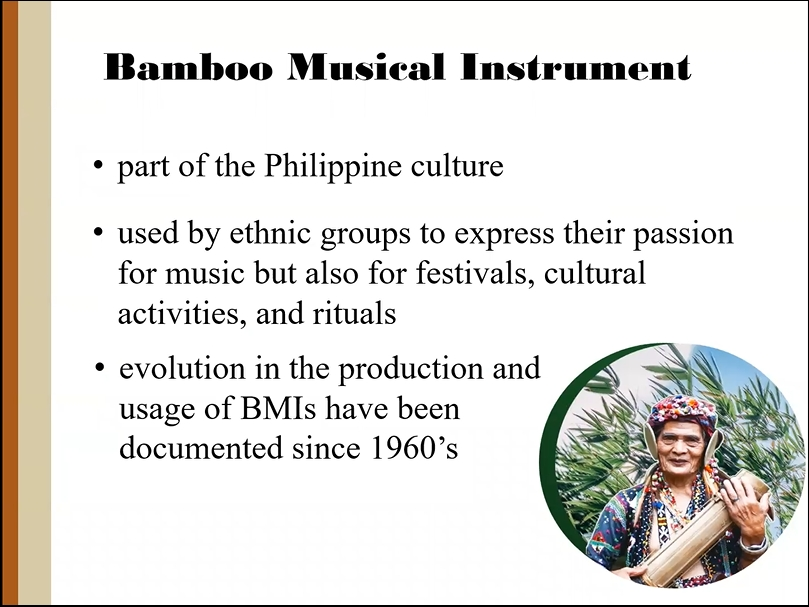 Bamboo Musical Instrument

• part of the Philippine culture

• used by ethnic groups to express their passion for music but also for festivals, cultural activities, and rituals

• evolution in the production and usage of BMIs have been documented since 1960's